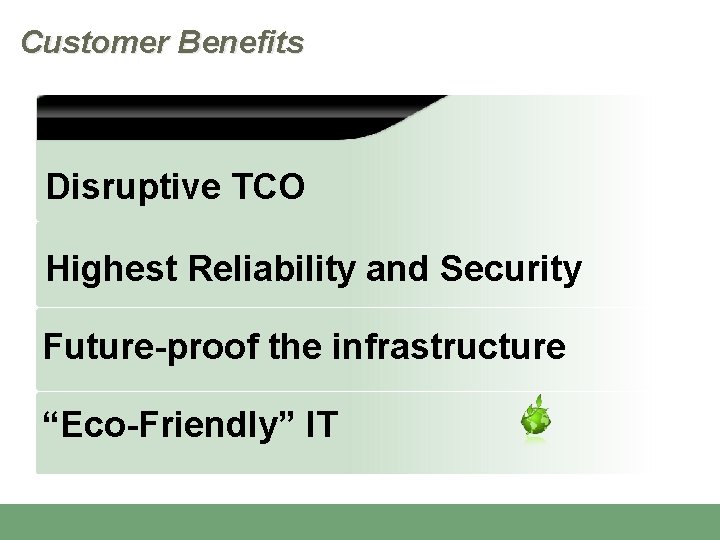 Customer Benefits

Disruptive TCO

Highest Reliability and Security

Future-proof the infrastructure

“Eco-Friendly” IT